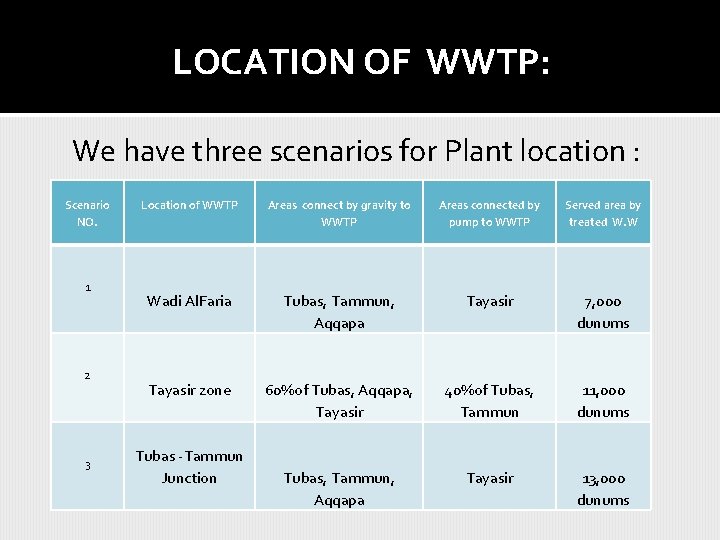 LOCATION OF WWTP:

We have three scenarios for Plant location :

| Scenario NO. | Location of WWTP | Areas connect by gravity to WWTP | Areas connected by pump to WWTP | Served area by treated W.W |
|---|---|---|---|---|
| 1 | Wadi AlFaria | Tubas, Tammun, Aqqapa | Tayasir | 7,000 dunums |
| 2 | Tayasir zone | 60%of Tubas, Aqqapa, Tayasir | 40%of Tubas, Tammun | 11,000 dunums |
| 3 | Tubas - Tammun Junction | Tubas, Tammun, Aqqapa | Tayasir | 13,000 dunums |